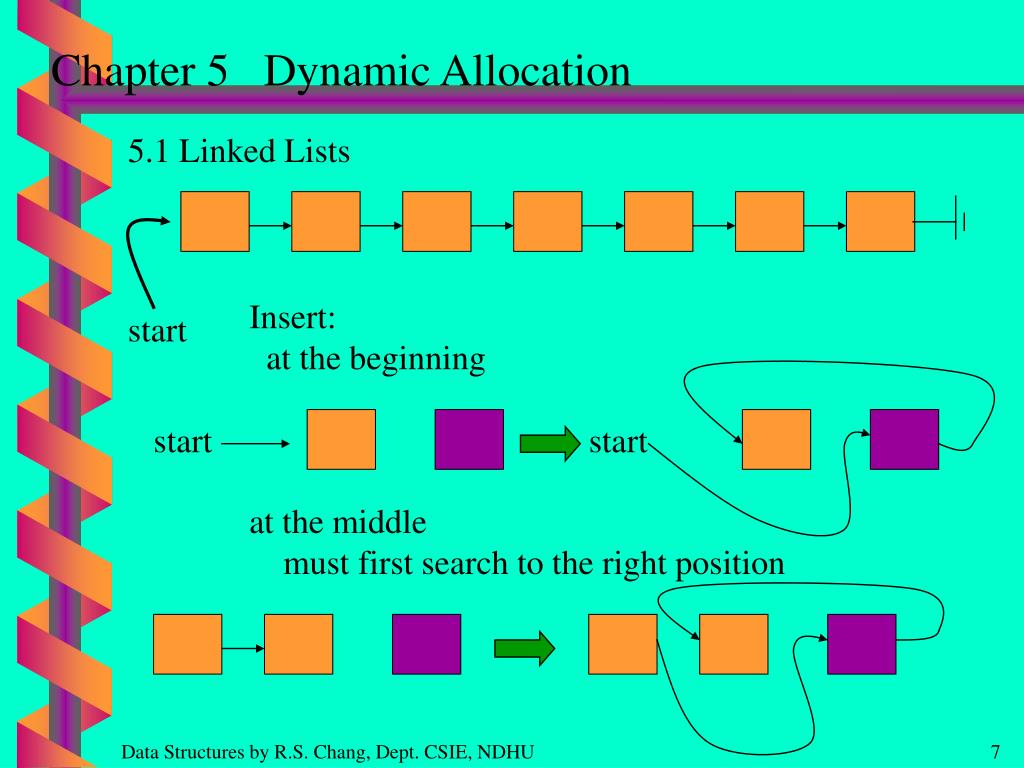 Chapter 5 Dynamic Allocation

5.1 Linked Lists

start

Insert:
at the beginning

start

start

at the middle
must first search to the right position

Data Structures by R.S. Chang, Dept. CSIE, NDHU

7